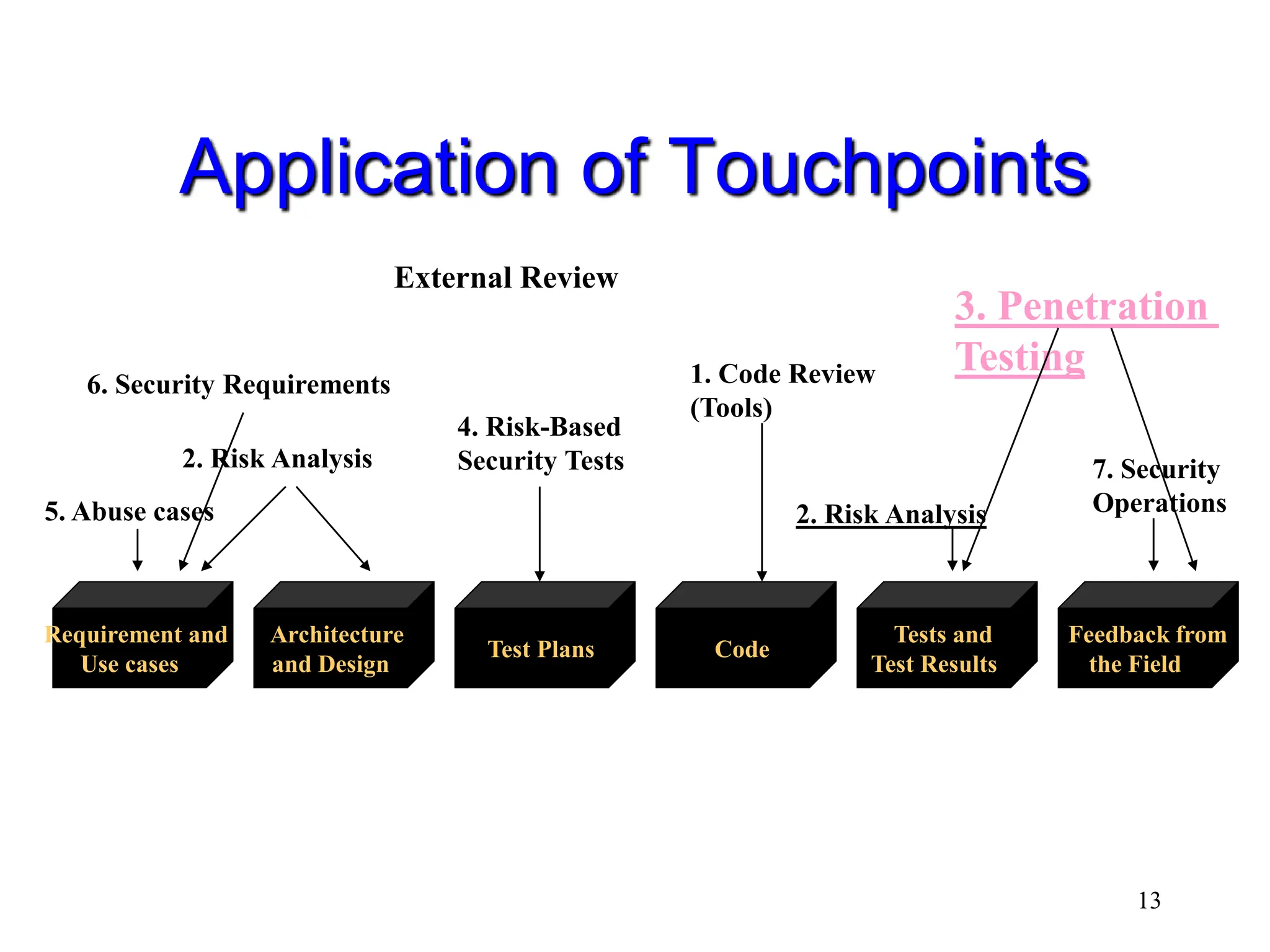 Application of Touchpoints

External Review

3. Penetration Testing

6. Security Requirements

1. Code Review (Tools)

4. Risk-Based Security Tests

2. Risk Analysis

7. Security Operations

5. Abuse cases

2. Risk Analysis

Requirement and Use cases

Architecture and Design

Test Plans

Code

Tests and Test Results

Feedback from the Field

13